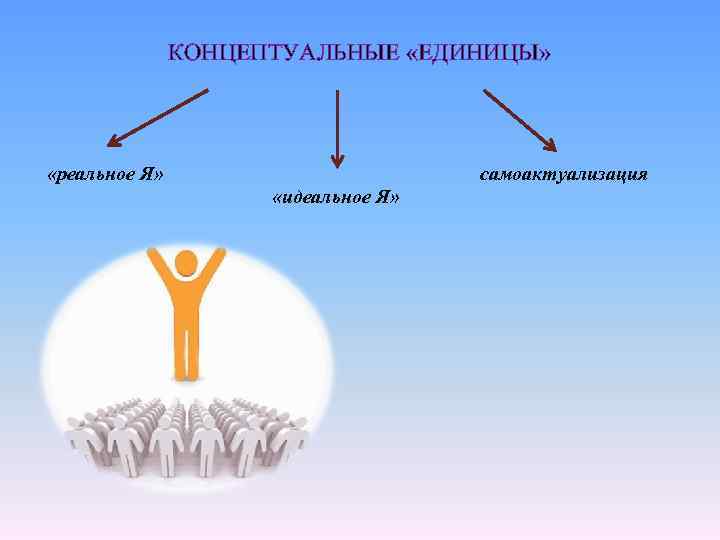 КОНЦЕПТУАЛЬНЫЕ «ЕДИНИЦЫ»

«реальное Я»

«идеальное Я»

самоактуализация